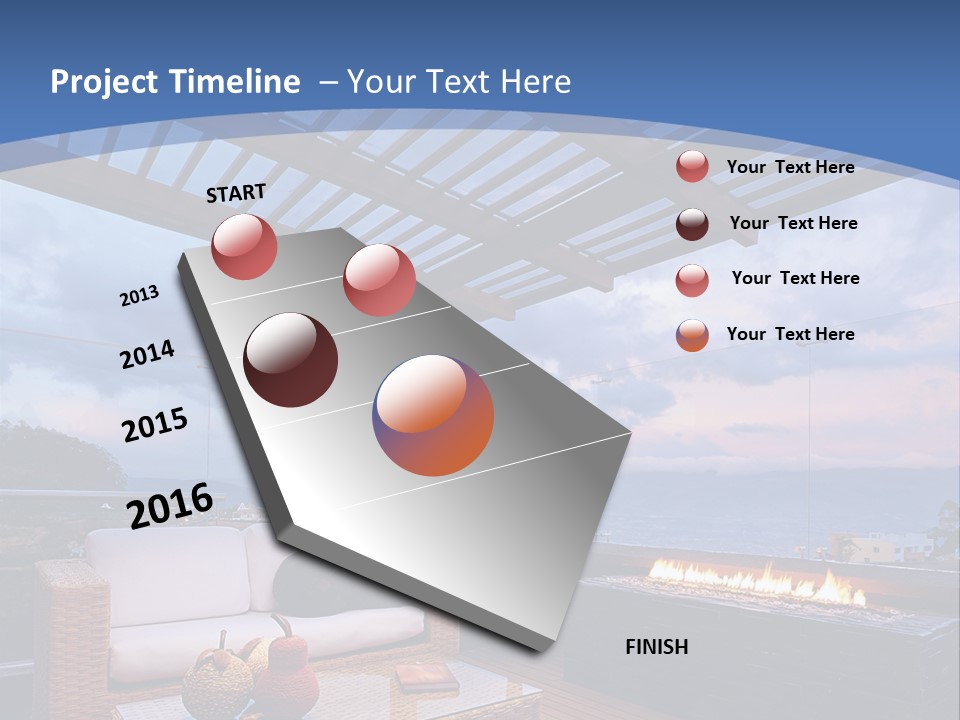 Project Timeline – Your Text Here

START

2013

2014

2015

2016

Your Text Here

Your Text Here

Your Text Here

Your Text Here

FINISH